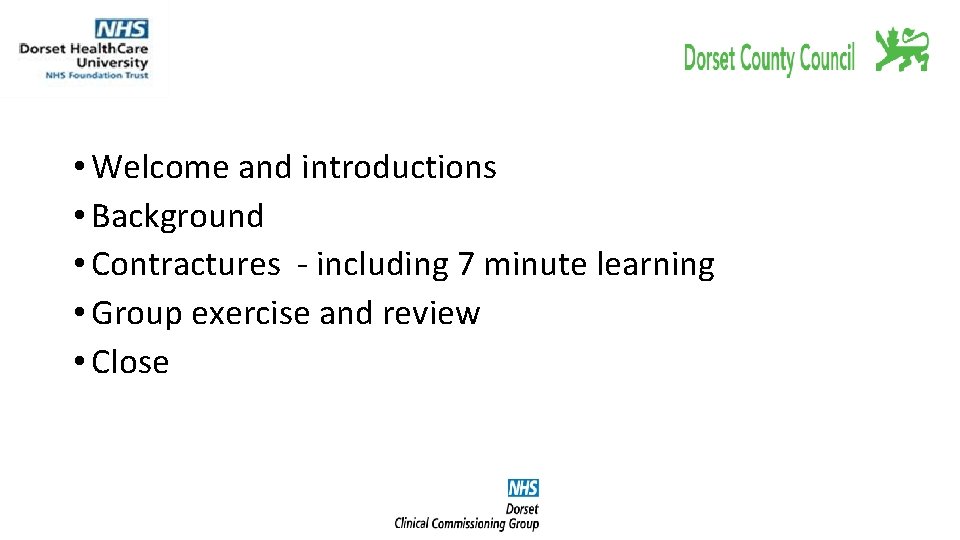 NHS
Dorset HealthCare University
NHS Foundation Trust

Dorset County Council

• Welcome and introductions
• Background
• Contractures - including 7 minute learning
• Group exercise and review
• Close

NHS
Dorset
Clinical Commissioning Group